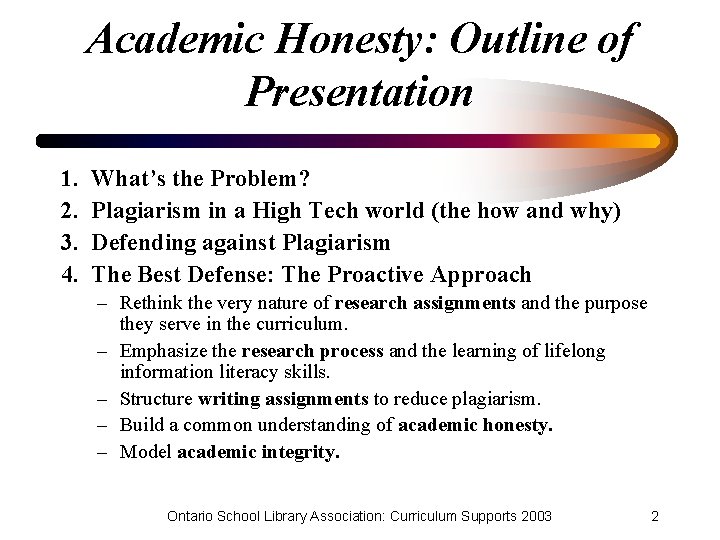 Academic Honesty: Outline of Presentation

1. What's the Problem?
2. Plagiarism in a High Tech world (the how and why)
3. Defending against Plagiarism
4. The Best Defense: The Proactive Approach
– Rethink the very nature of research assignments and the purpose they serve in the curriculum.
– Emphasize the research process and the learning of lifelong information literacy skills.
– Structure writing assignments to reduce plagiarism.
– Build a common understanding of academic honesty.
– Model academic integrity.

Ontario School Library Association: Curriculum Supports 2003 2